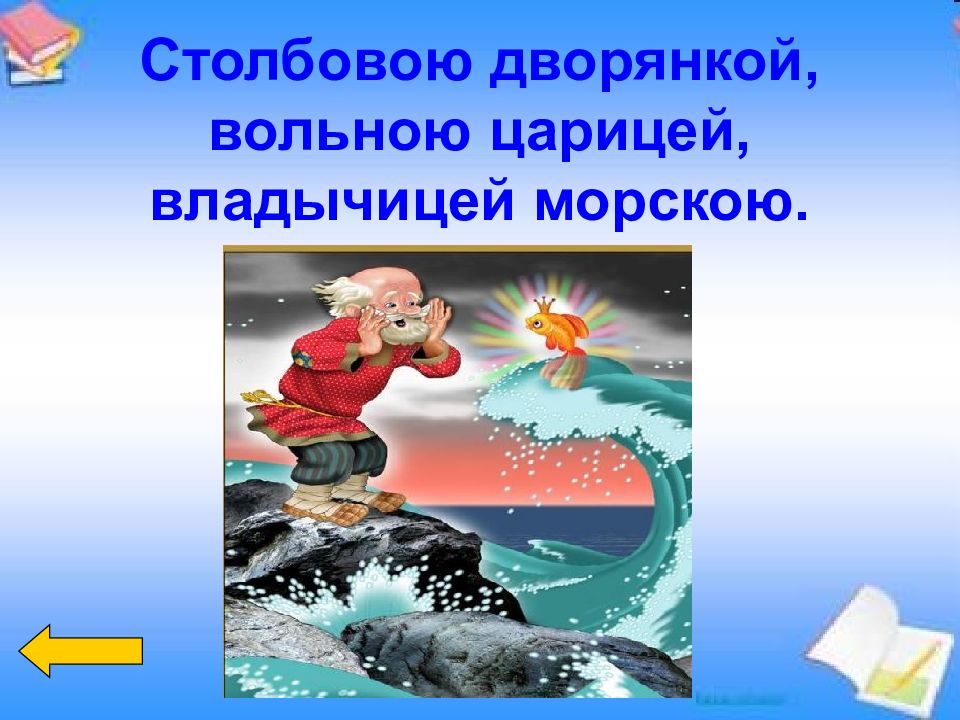 Столбовою дворянкой, вольною царицей, владычицей морскою.